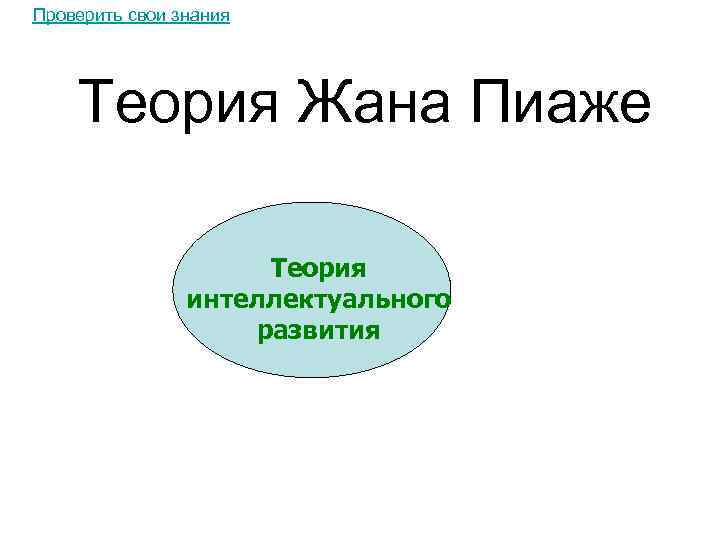 Проверить свои знания

Теория Жана Пиаже

Теория интеллектуального развития